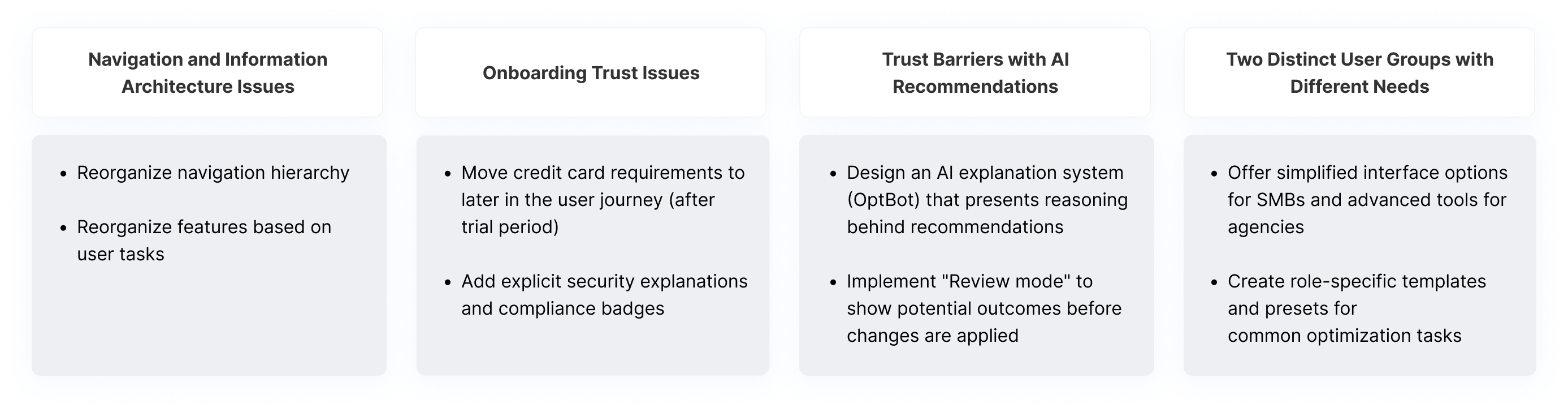 Navigation and Information Architecture Issues

- Reorganize navigation hierarchy
- Reorganize features based on user tasks

Onboarding Trust Issues

- Move credit card requirements to later in the user journey (after trial period)
- Add explicit security explanations and compliance badges

Trust Barriers with AI Recommendations

- Design an AI explanation system (OptBot) that presents reasoning behind recommendations
- Implement "Review mode" to show potential outcomes before changes are applied

Two Distinct User Groups with Different Needs

- Offer simplified interface options for SMBs and advanced tools for agencies
- Create role-specific templates and presets for common optimization tasks